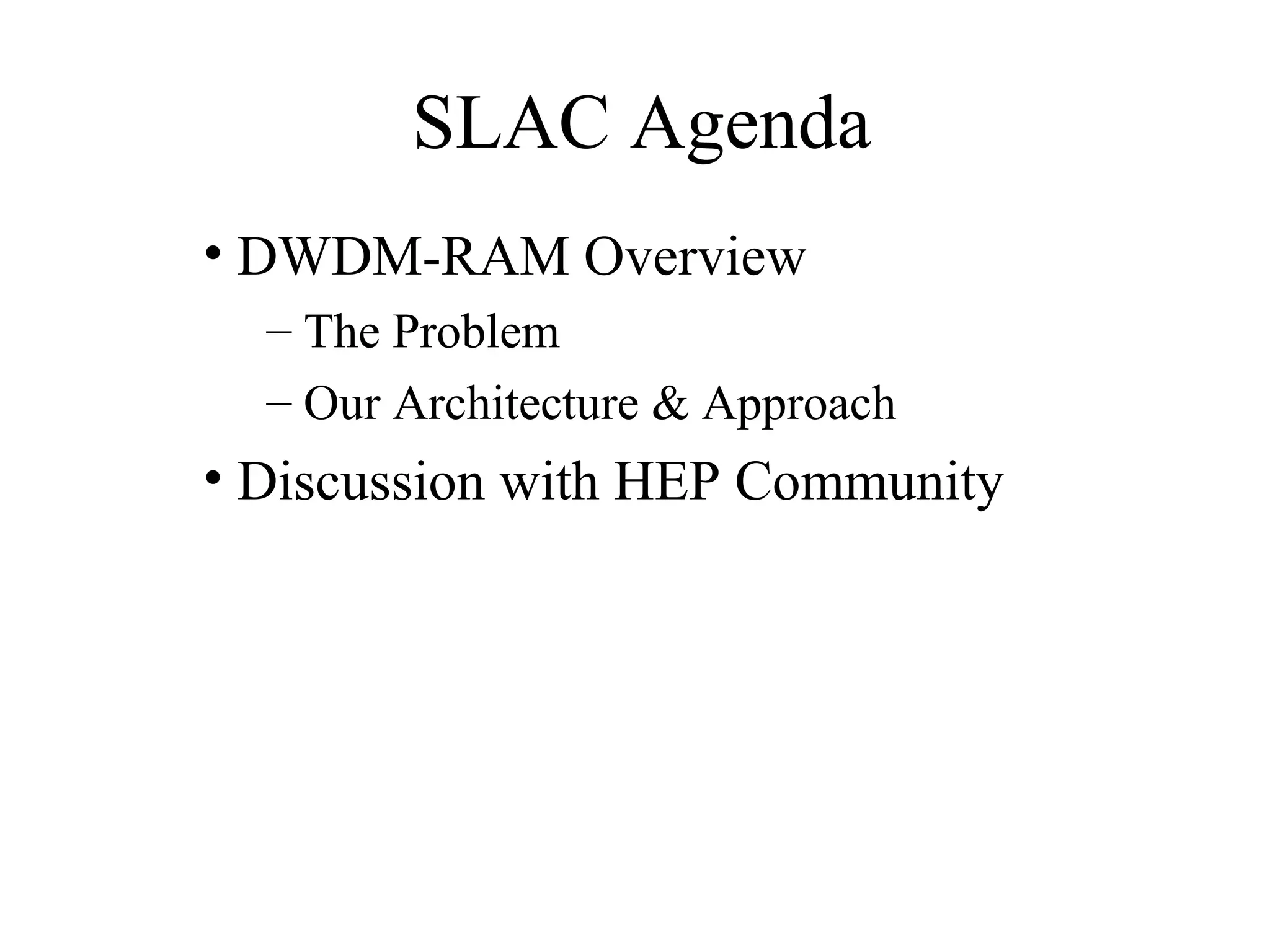 SLAC Agenda

• DWDM-RAM Overview
  – The Problem
  – Our Architecture & Approach
• Discussion with HEP Community